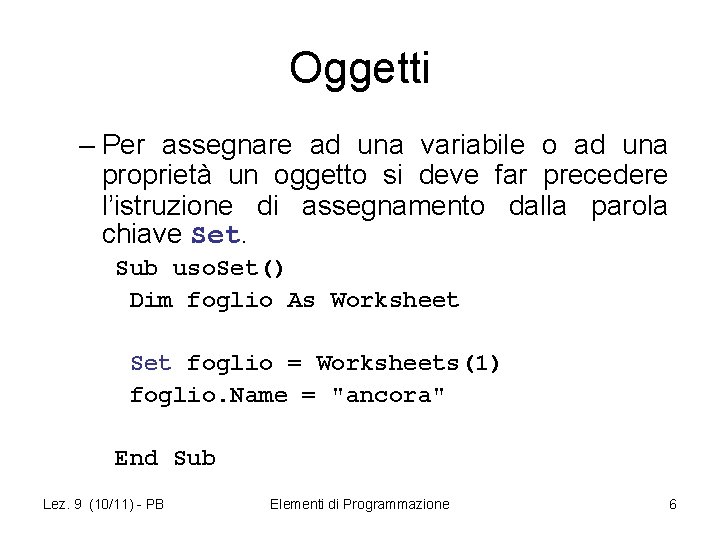 Oggetti

– Per assegnare ad una variabile o ad una proprietà un oggetto si deve far precedere l'istruzione di assegnamento dalla parola chiave Set.

Sub usoSet()
Dim foglio As Worksheet

Set foglio = Worksheets(1)
foglio.Name = "ancora"

End Sub

Lez. 9 (10/11) - PB

Elementi di Programmazione

6